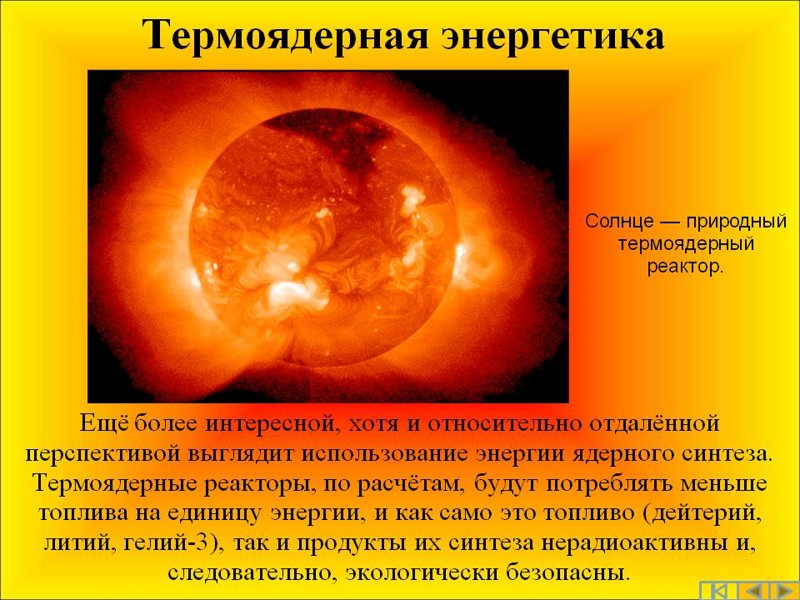 Термоядерная энергетика

Солнце — природный термоядерный реактор.

Ещё более интересной, хотя и относительно отдалённой перспективой выглядит использование энергии ядерного синтеза. Термоядерные реакторы, по расчётам, будут потреблять меньше топлива на единицу энергии, и как само это топливо (дейтерий, литий, гелий-3), так и продукты их синтеза нерадиоактивны и, следовательно, экологически безопасны.